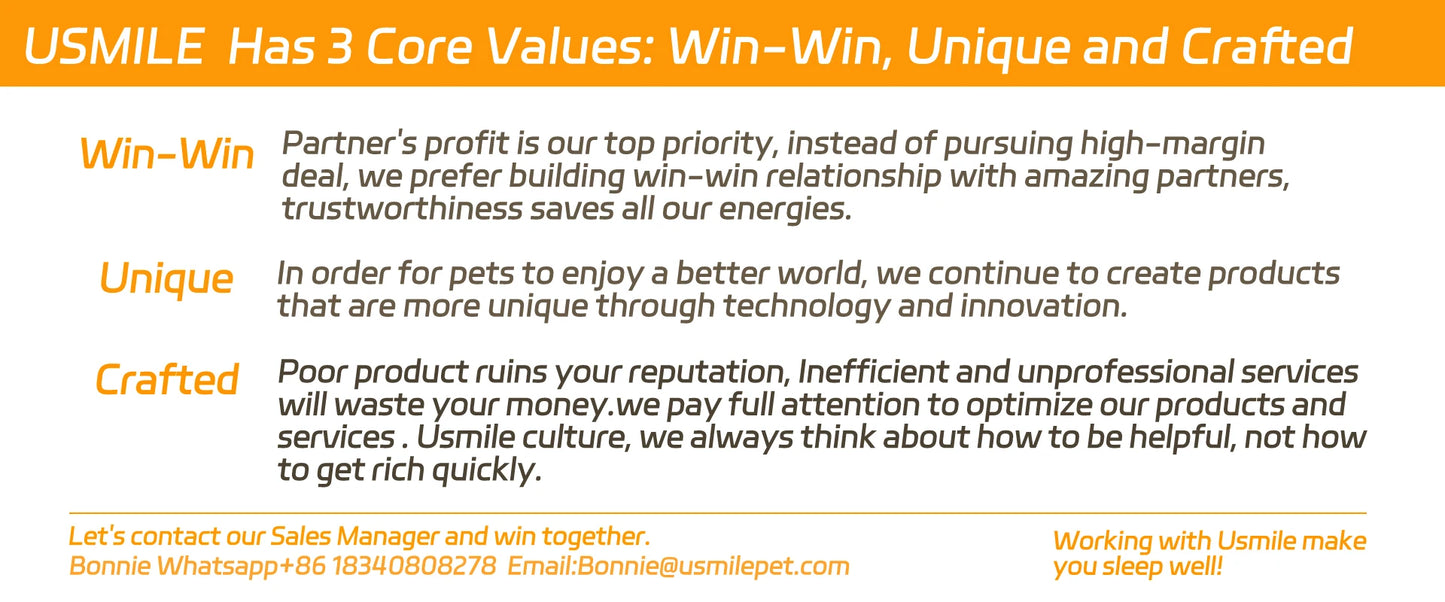 USMILE Has 3 Core Values: Win-Win, Unique and Crafted

Win-Win

Partner's profit is our top priority, instead of pursuing high-margin deal, we prefer building win-win relationship with amazing partners, trustworthiness saves all our energies.

Unique

In order for pets to enjoy a better world, we continue to create products that are more unique through technology and innovation.

Crafted

Poor product ruins your reputation, Inefficient and unprofessional services will waste your money.we pay full attention to optimize our products and services . Usmile culture, we always think about how to be helpful, not how to get rich quickly.

Let's contact our Sales Manager and win together.
Bonnie Whatsapp+86 18340808278 Email:Bonnie@usmilepet.com

Working with Usmile make you sleep well!